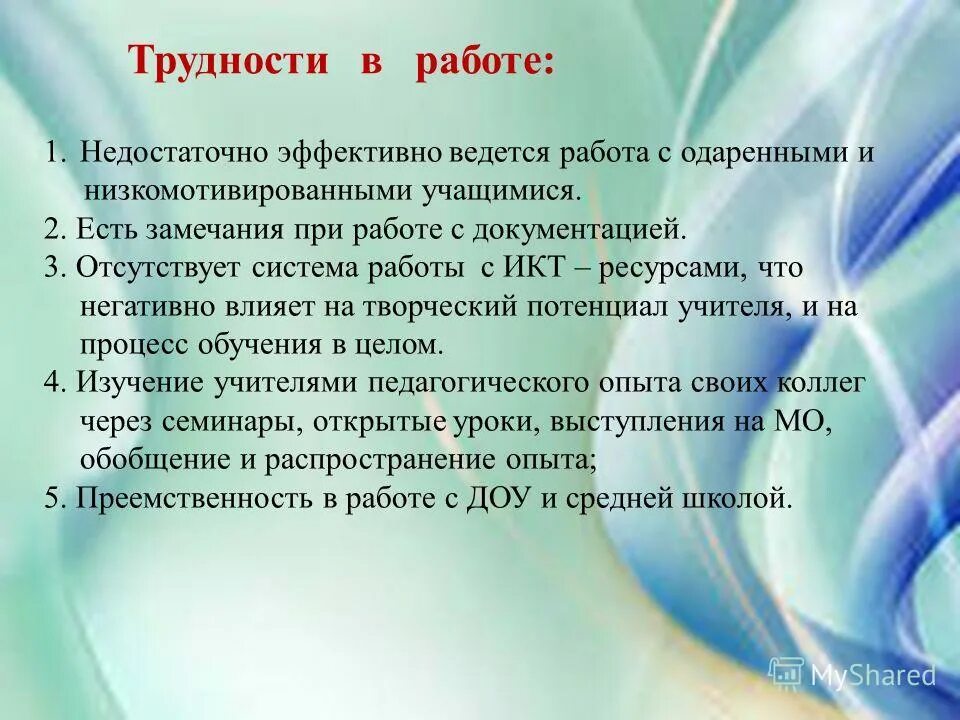 Трудности в работе:

1. Недостаточно эффективно ведется работа с одаренными и низкомотивированными учащимися.
2. Есть замечания при работе с документацией.
3. Отсутствует система работы с ИКТ – ресурсами, что негативно влияет на творческий потенциал учителя, и на процесс обучения в целом.
4. Изучение учителями педагогического опыта своих коллег через семинары, открытые уроки, выступления на МО, обобщение и распространение опыта;
5. Преемственность в работе с ДОУ и средней школой.

MyShared